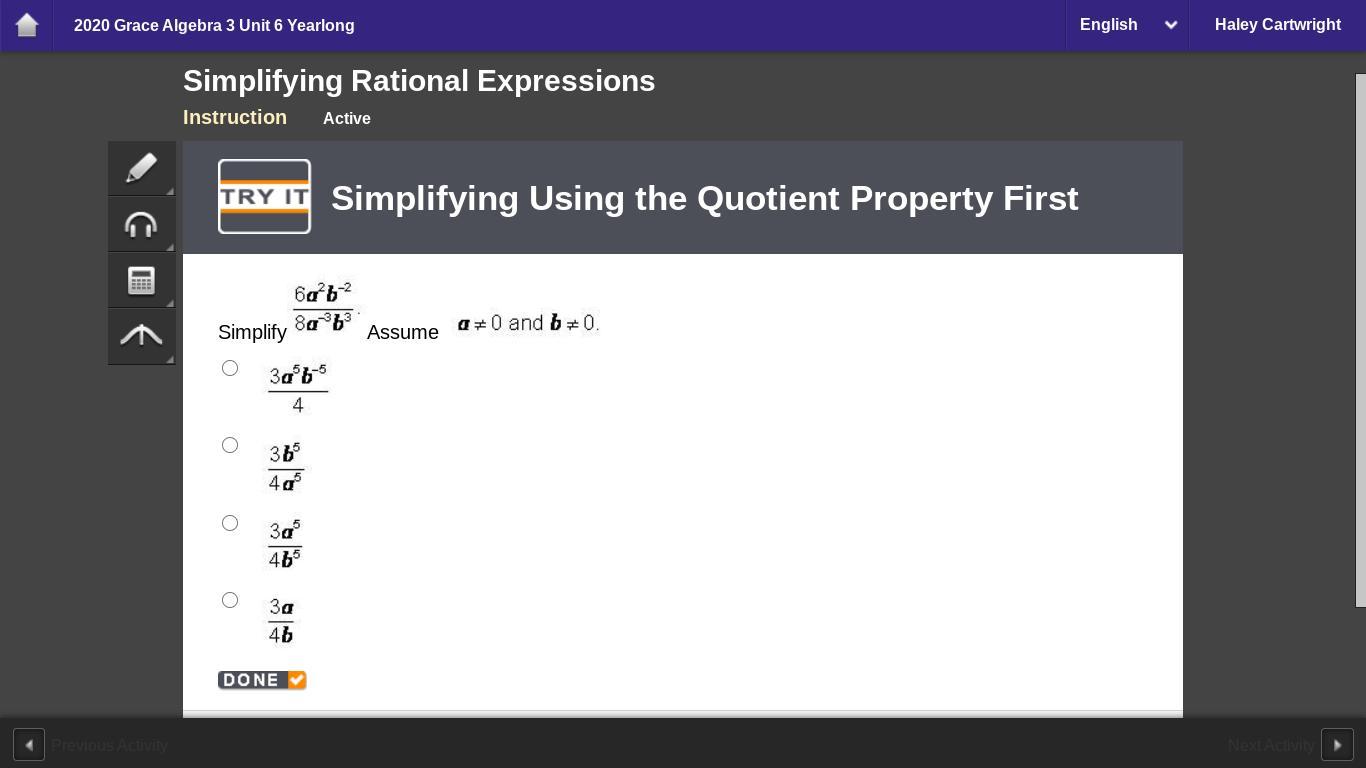 2020 Grace Algebra 3 Unit 6 Yearlong

English

Haley Cartwright

Simplifying Rational Expressions

Instruction Active

TRY IT

Simplifying Using the Quotient Property First

Simplify $\frac{6a^2b^{-2}}{8a^{-3}b^3}$. Assume $a \neq 0$ and $b \neq 0$.

$\frac{3a^5b^{-5}}{4}$

$\frac{3b^5}{4a^5}$

$\frac{3a^5}{4b^5}$

$\frac{3a}{4b}$

DONE

Previous Activity

Next Activity